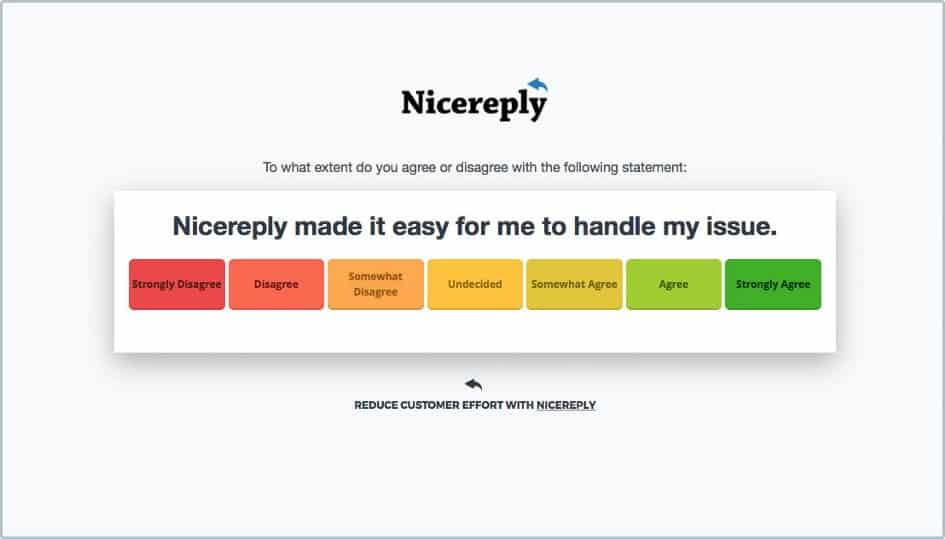 Nicereply

To what extent do you agree or disagree with the following statement:

Nicereply made it easy for me to handle my issue.

Strongly Disagree
Disagree
Somewhat Disagree
Undecided
Somewhat Agree
Agree
Strongly Agree

REDUCE CUSTOMER EFFORT WITH NICEREPLY